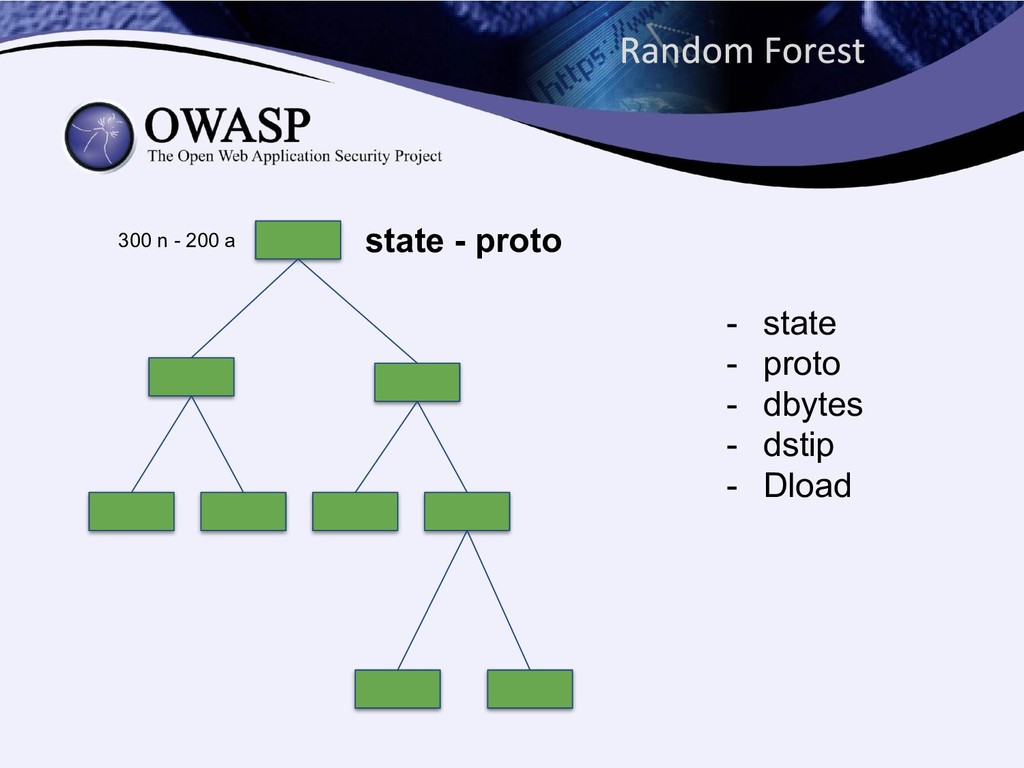 Random Forest

OWASP
The Open Web Application Security Project

300 n - 200 a

state - proto

- state
- proto
- dbytes
- dstip
- Dload